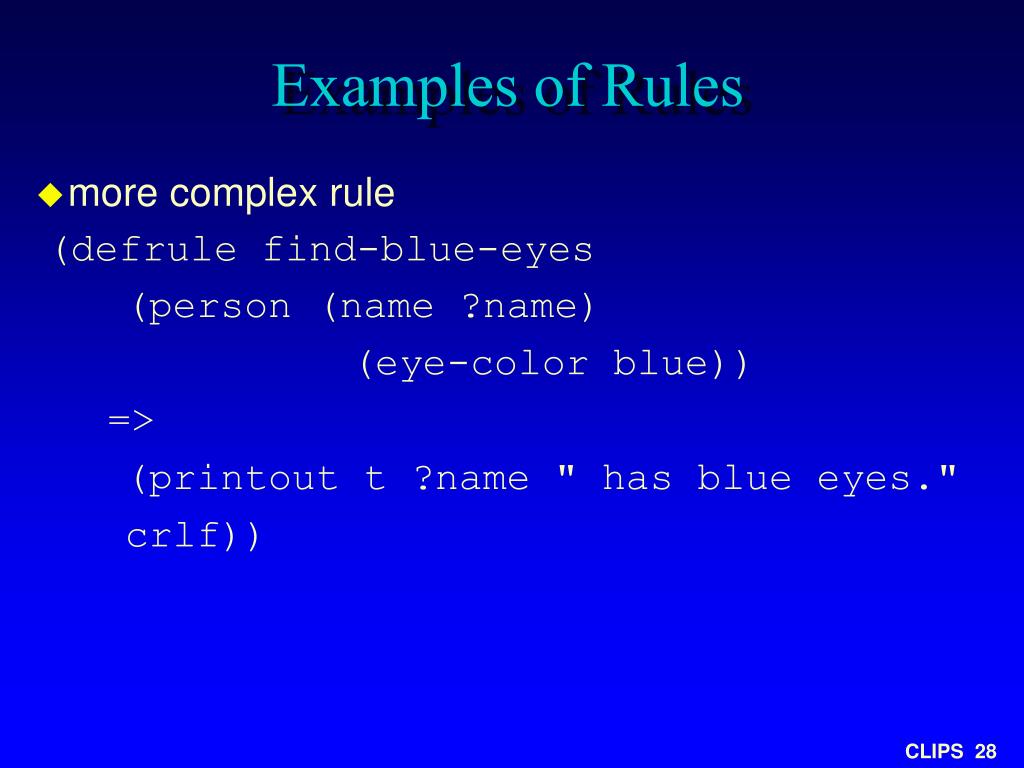 Examples of Rules

◆ more complex rule

(defrule find-blue-eyes
    (person (name ?name)
            (eye-color blue))
   =>
    (printout t ?name " has blue eyes."
    crlf))

CLIPS 28